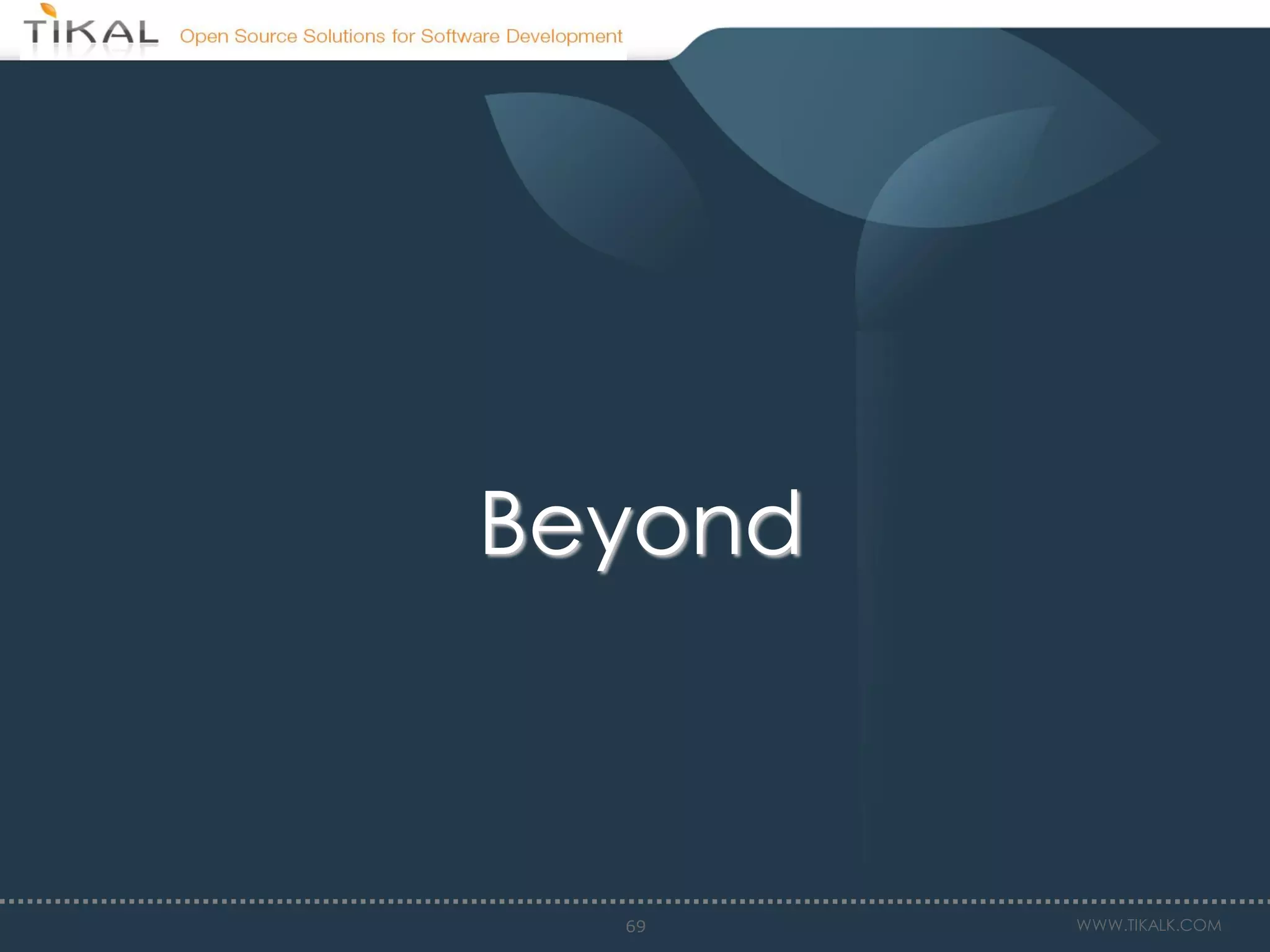 TIKAL Open Source Solutions for Software Development

Beyond

69

WWW.TIKALK.COM